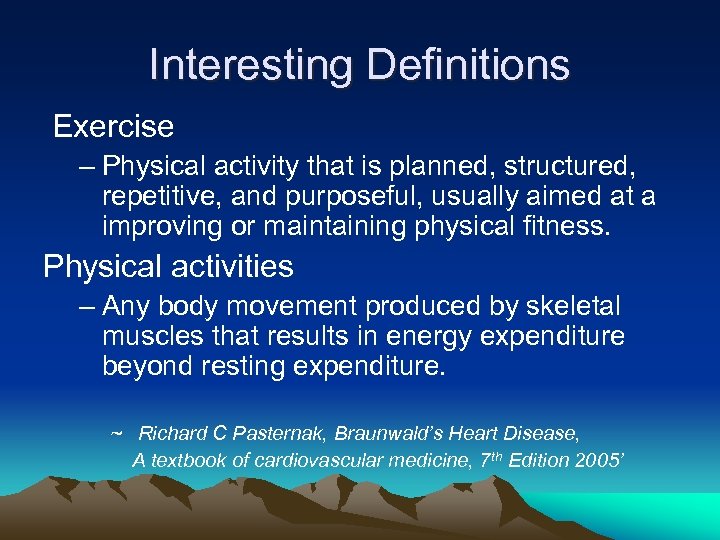 Interesting Definitions

Exercise

– Physical activity that is planned, structured, repetitive, and purposeful, usually aimed at a improving or maintaining physical fitness.

Physical activities

– Any body movement produced by skeletal muscles that results in energy expenditure beyond resting expenditure.

~ Richard C Pasternak, Braunwald's Heart Disease, A textbook of cardiovascular medicine, 7$^{th}$ Edition 2005'